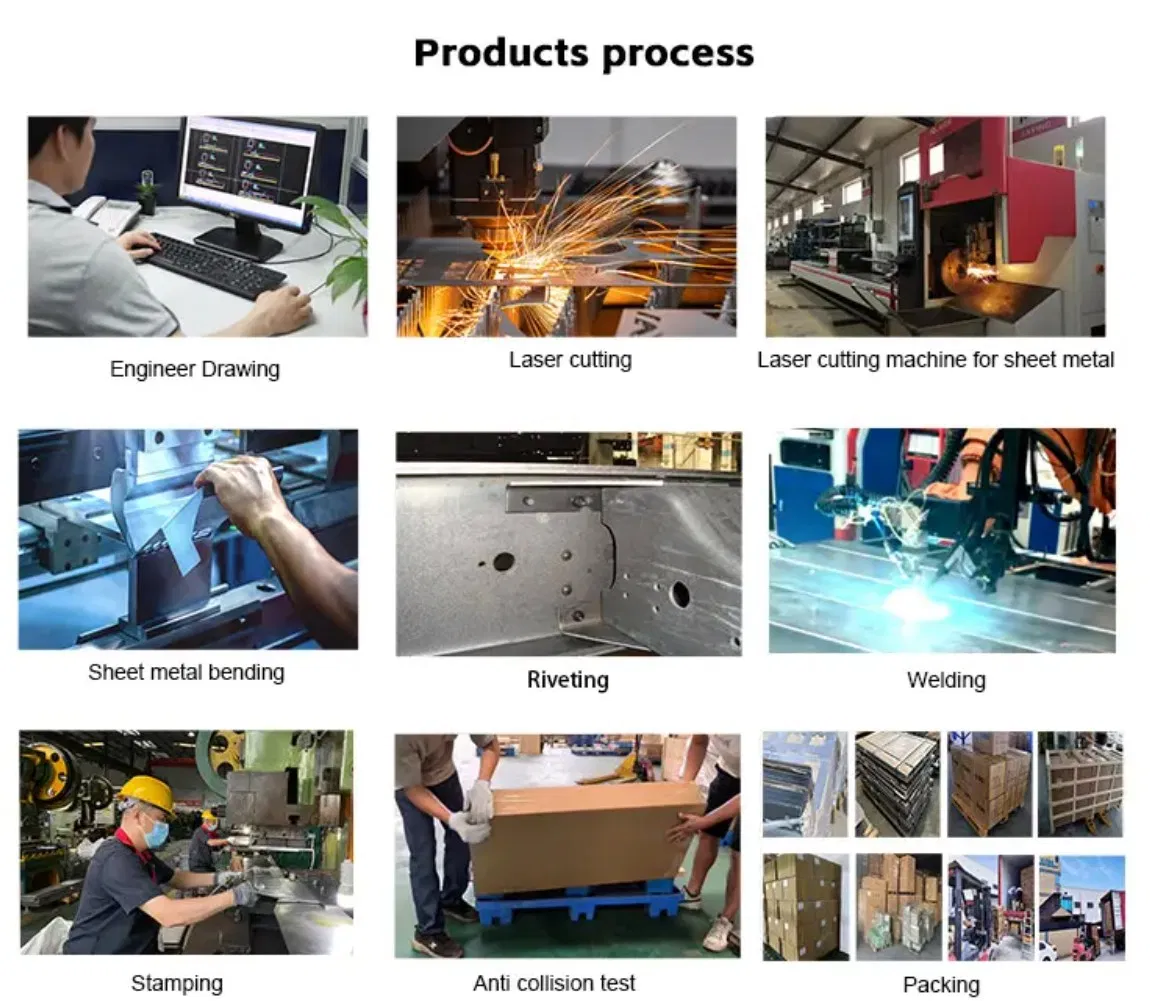 Products process

Engineer Drawing

Laser cutting

Laser cutting machine for sheet metal

Sheet metal bending

Riveting

Welding

Stamping

Anti collision test

Packing